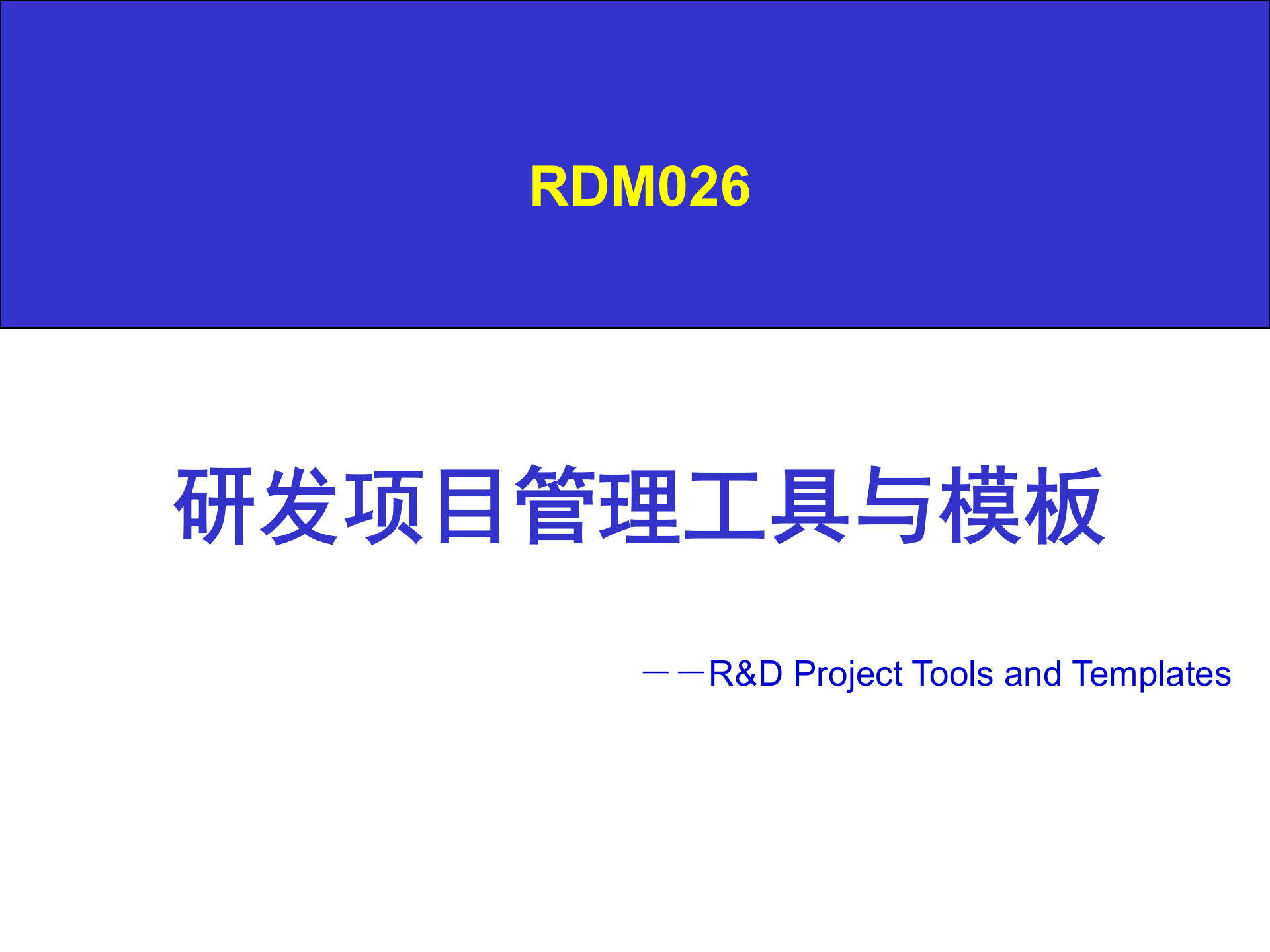 RDM026

研发项目管理工具与模板

——R&D Project Tools and Templates